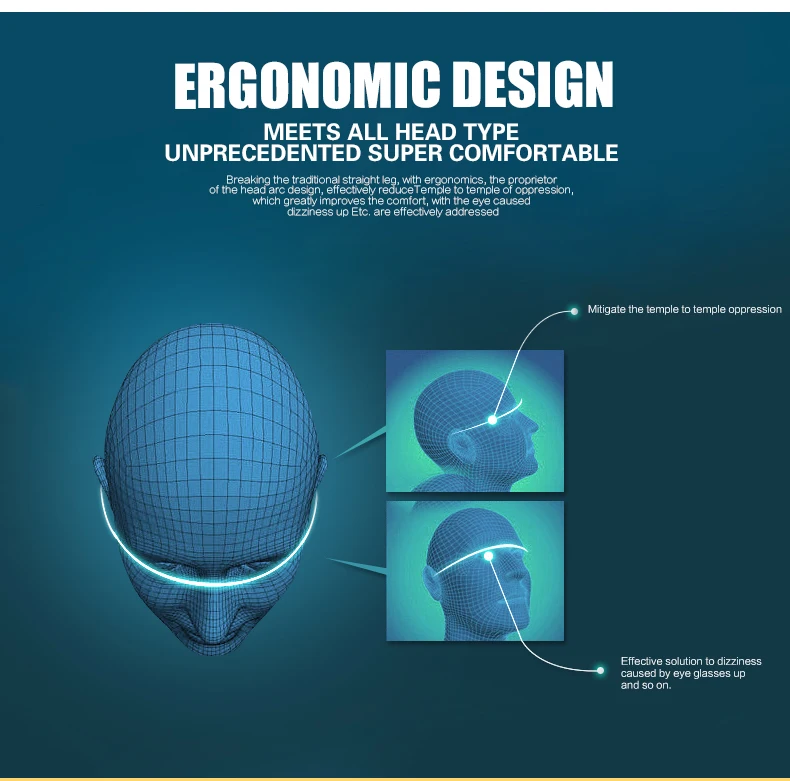 ERGONOMIC DESIGN

MEETS ALL HEAD TYPE
UNPRECEDENTED SUPER COMFORTABLE

Breaking the traditional straight leg, with ergonomics, the proprietor of the head arc design, effectively reduceTemple to temple of oppression, which greatly improves the comfort, with the eye caused dizziness up Etc. are effectively addressed

Mitigate the temple to temple oppression

Effective solution to dizziness caused by eye glasses up and so on.